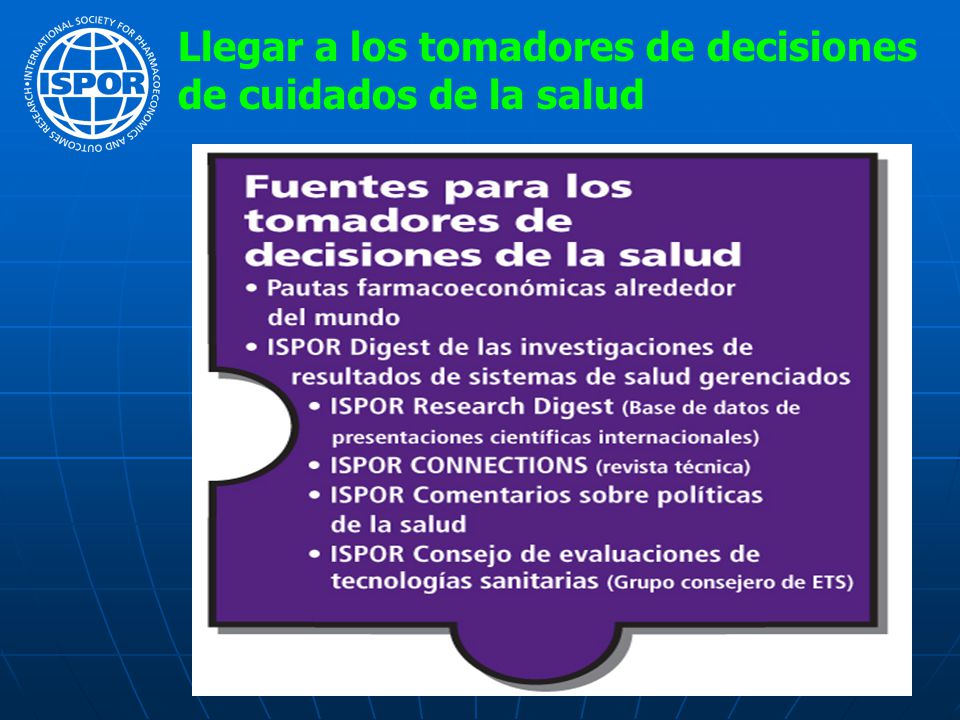 INTERNATIONAL SOCIETY FOR PHARMACOECONOMICS AND OUTCOMES RESEARCH
ISPOR

Llegar a los tomadores de decisiones de cuidados de la salud

Fuentes para los tomadores de decisiones de la salud

• Pautas farmacoeconómicas alrededor del mundo
• ISPOR Digest de las investigaciones de resultados de sistemas de salud gerenciados
• ISPOR Research Digest (Base de datos de presentaciones científicas internacionales)
• ISPOR CONNECTIONS (revista técnica)
• ISPOR Comentarios sobre políticas de la salud
• ISPOR Consejo de evaluaciones de tecnologías sanitarias (Grupo consejero de ETS)